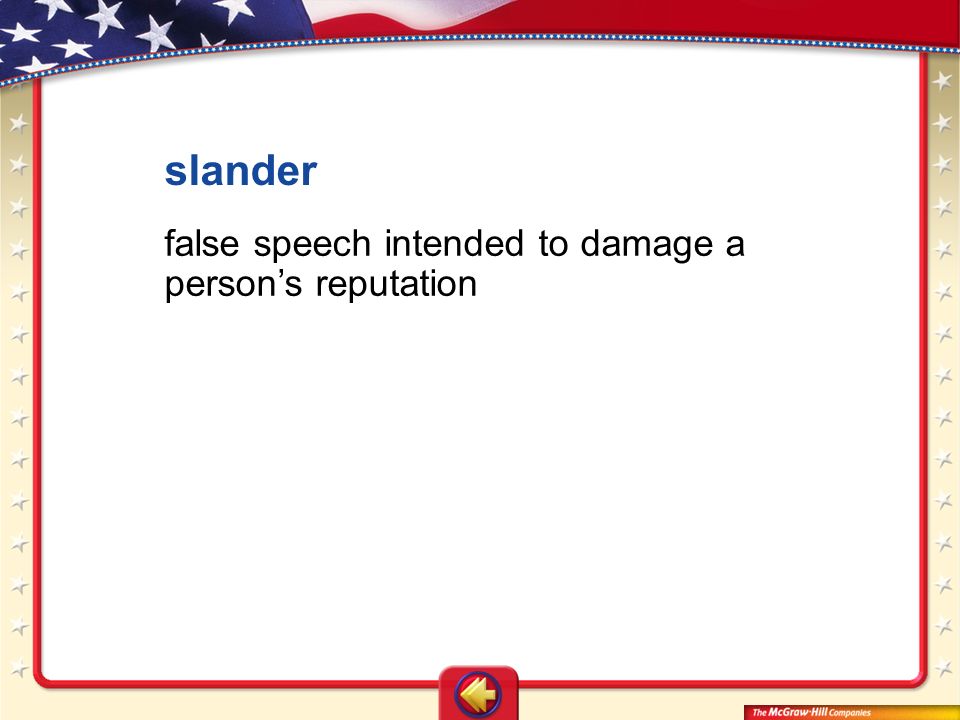 slander

false speech intended to damage a person's reputation

The McGraw-Hill Companies